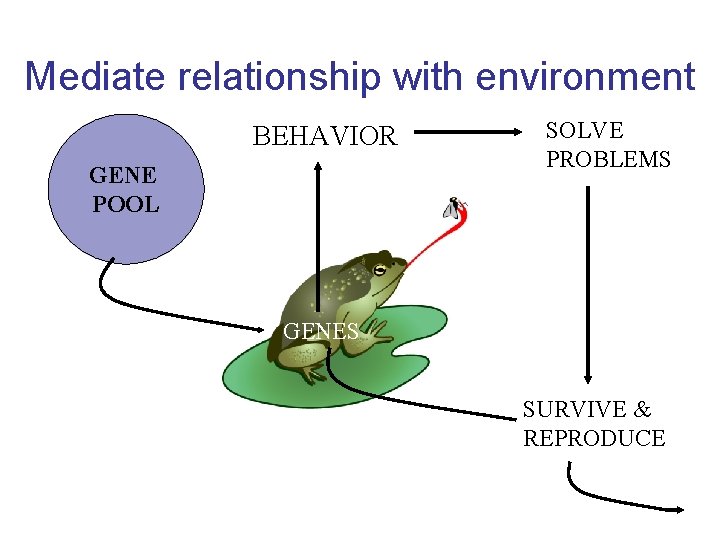 Mediate relationship with environment

GENE POOL

BEHAVIOR

SOLVE PROBLEMS

GENES

SURVIVE & REPRODUCE